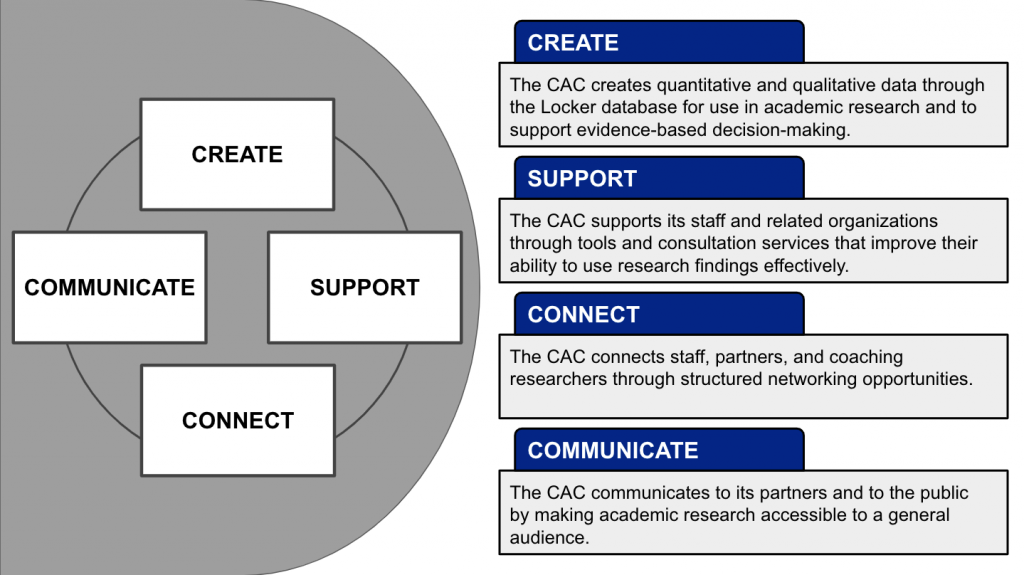 CREATE

COMMUNICATE

SUPPORT

CONNECT

CREATE

The CAC creates quantitative and qualitative data through the Locker database for use in academic research and to support evidence-based decision-making.

SUPPORT

The CAC supports its staff and related organizations through tools and consultation services that improve their ability to use research findings effectively.

CONNECT

The CAC connects staff, partners, and coaching researchers through structured networking opportunities.

COMMUNICATE

The CAC communicates to its partners and to the public by making academic research accessible to a general audience.